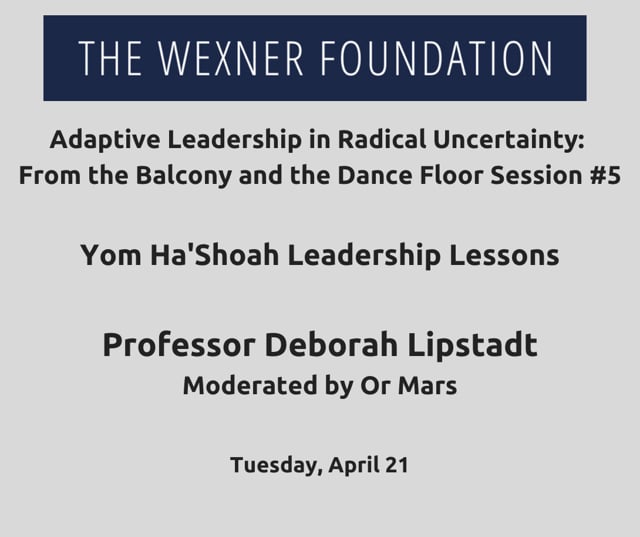 THE WEXNER FOUNDATION

Adaptive Leadership in Radical Uncertainty: From the Balcony and the Dance Floor Session #5

Yom Ha'Shoah Leadership Lessons

Professor Deborah Lipstadt
Moderated by Or Mars

Tuesday, April 21